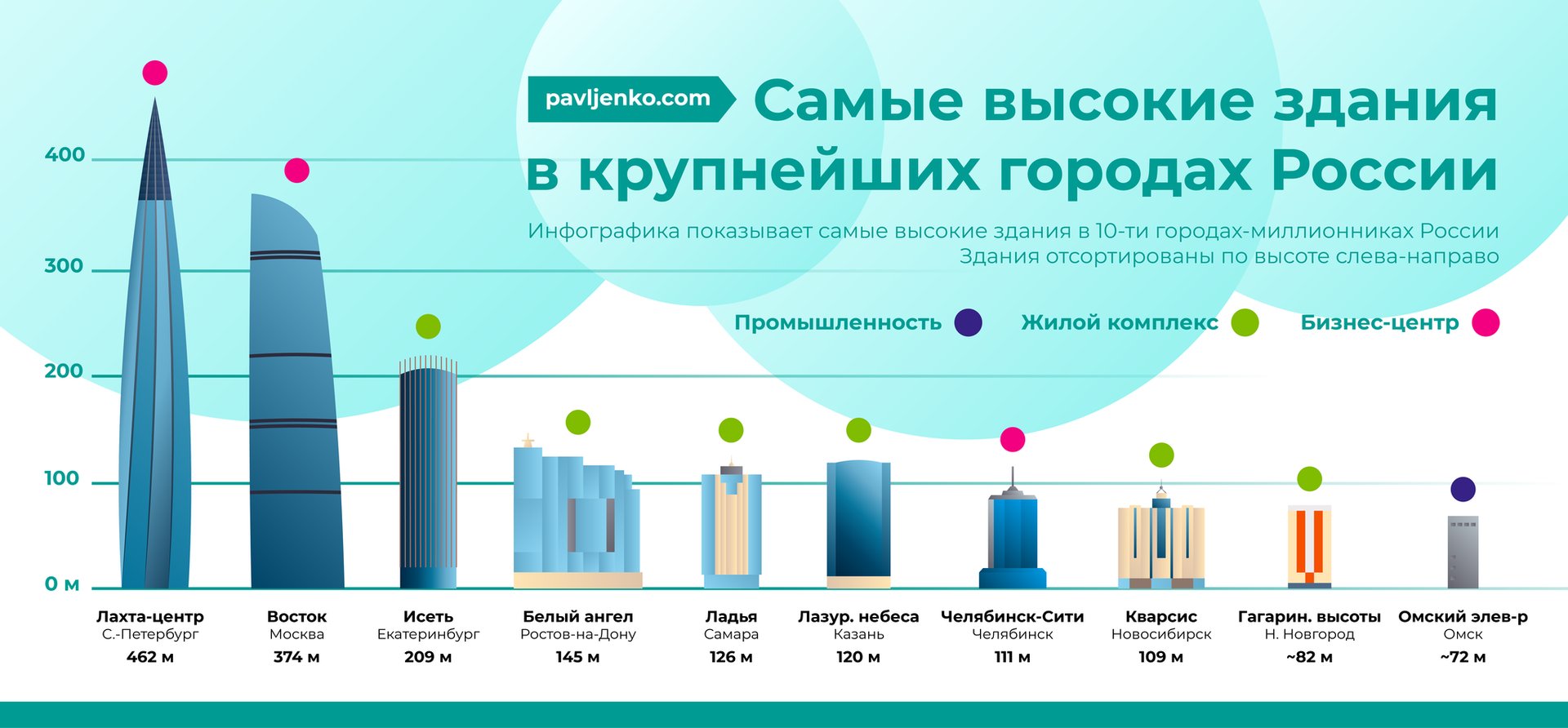 pavljenko.com

Самые высокие здания в крупнейших городах России

Инфографика показывает самые высокие здания в 10-ти городах-миллионниках России
Здания отсортированы по высоте слева-направо

Промышленность
Жилой комплекс
Бизнес-центр

400
300
200
100
0 м

Лахта-центр
С.-Петербург
462 м

Восток
Москва
374 м

Исеть
Екатеринбург
209 м

Белый ангел
Ростов-на-Дону
145 м

Ладья
Самара
126 м

Лазур. небеса
Казань
120 м

Челябинск-Сити
Челябинск
111 м

Кварсис
Новосибирск
109 м

Гагарин. высоты
Н. Новгород
~82 м

Омский элев-р
Омск
~72 м